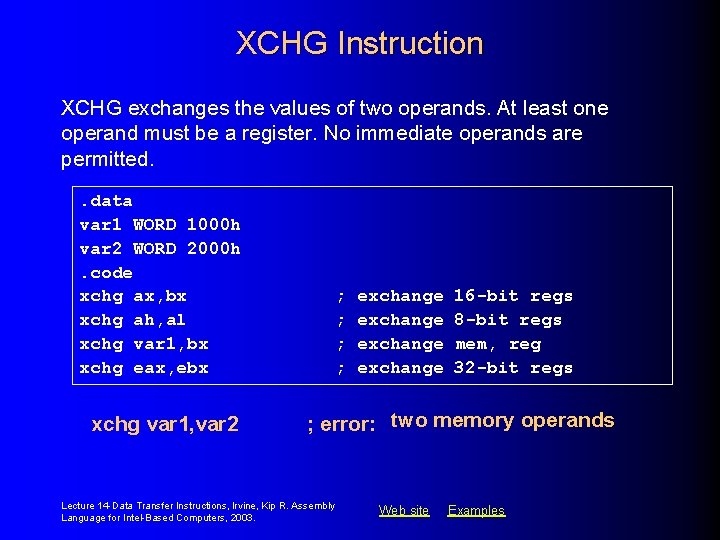 XCHG Instruction

XCHG exchanges the values of two operands. At least one operand must be a register. No immediate operands are permitted.

.data
var1 WORD 1000h
var2 WORD 2000h
.code
xchg ax,bx ; exchange 16-bit regs
xchg ah,al ; exchange 8-bit regs
xchg var1,bx ; exchange mem, reg
xchg eax,ebx ; exchange 32-bit regs

xchg var1,var2 ; error: two memory operands

Lecture 14-Data Transfer Instructions, Irvine, Kip R. Assembly Language for Intel-Based Computers, 2003.

Web site Examples